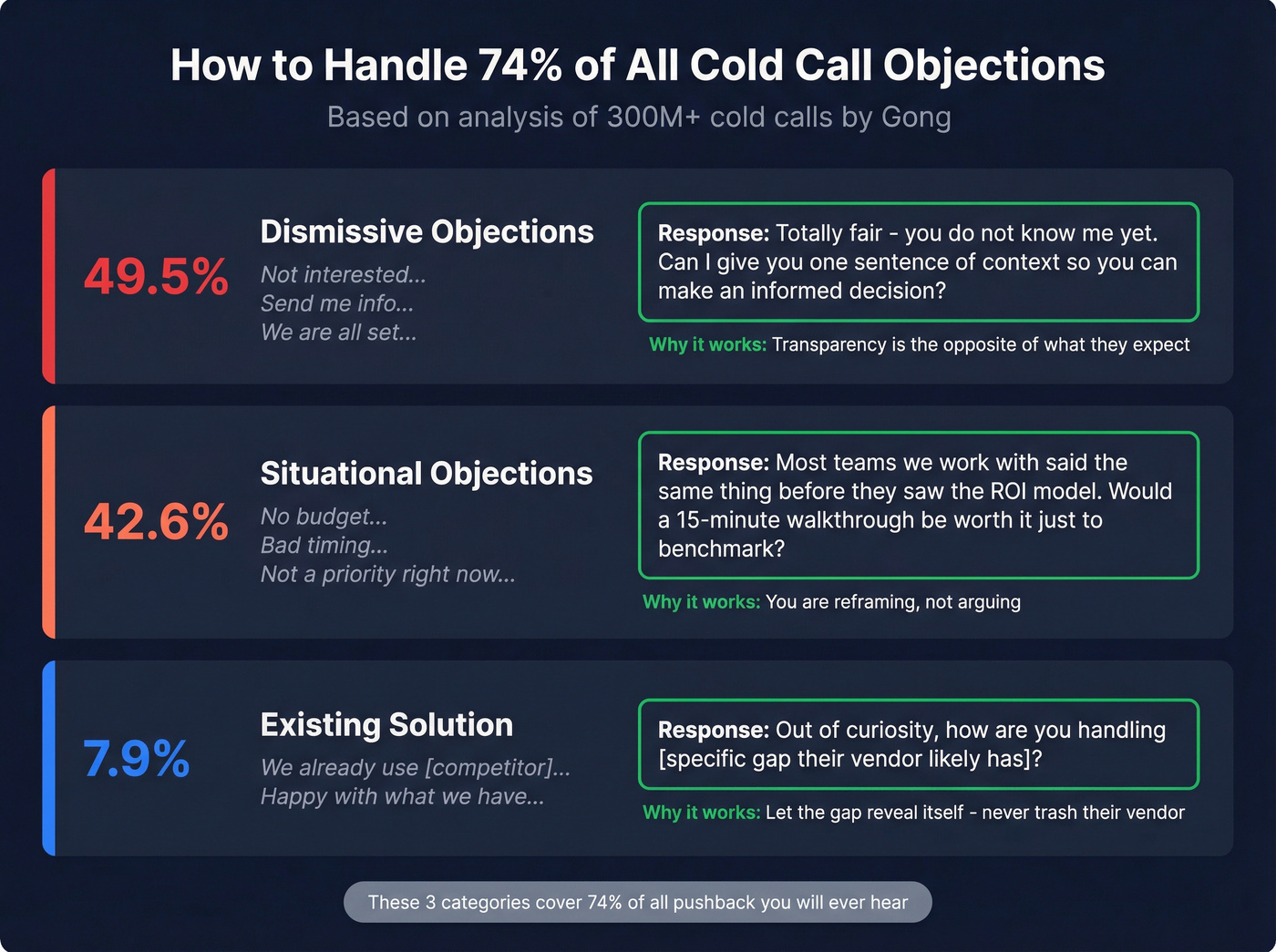 How to Handle 74% of All Cold Call Objections

Based on analysis of 300M+ cold calls by Gong

49.5%

Dismissive Objections

Not interested...
Send me info...
We are all set...

Response: Totally fair - you do not know me yet. Can I give you one sentence of context so you can make an informed decision?

Why it works: Transparency is the opposite of what they expect

42.6%

Situational Objections

No budget...
Bad timing...
Not a priority right now...

Response: Most teams we work with said the same thing before they saw the ROI model. Would a 15-minute walkthrough be worth it just to benchmark?

Why it works: You are reframing, not arguing

7.9%

Existing Solution

We already use [competitor]...
Happy with what we have...

Response: Out of curiosity, how are you handling [specific gap their vendor likely has]?

Why it works: Let the gap reveal itself - never trash their vendor

These 3 categories cover 74% of all pushback you will ever hear